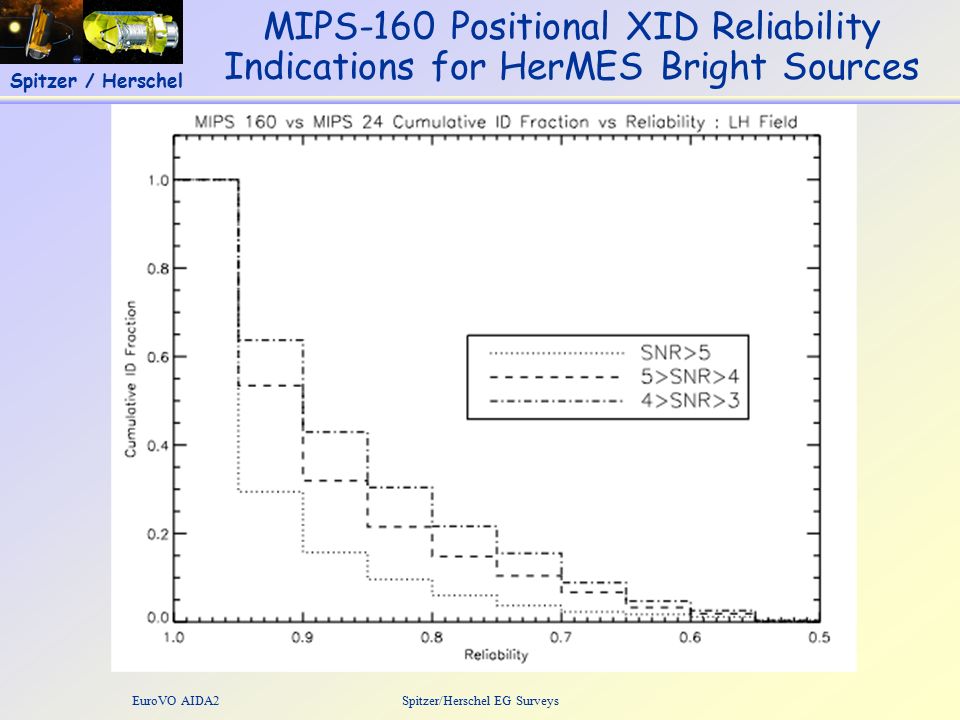 Spitzer / Herschel

MIPS-160 Positional XID Reliability Indications for HerMES Bright Sources

MIPS 160 vs MIPS 24 Cumulative ID Fraction vs Reliability : LH Field

Cumulative ID Fraction

1.0
0.8
0.6
0.4
0.2
0.0

SNR>5
5>SNR>4
4>SNR>3

1.0
0.9
0.8
0.7
0.6
0.5

Reliability

EuroVO AIDA2

Spitzer/Herschel EG Surveys